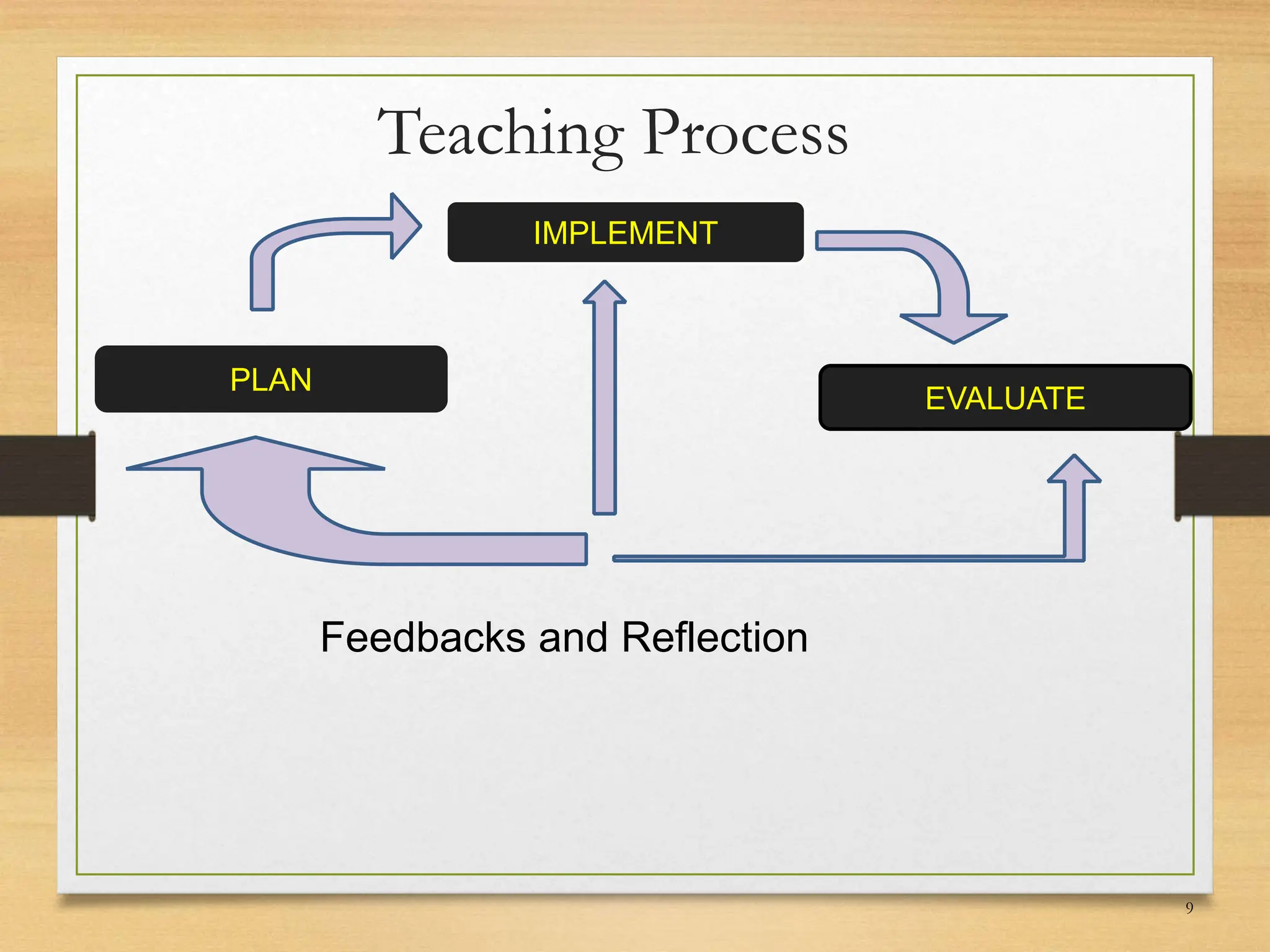 Teaching Process

IMPLEMENT

PLAN

EVALUATE

Feedbacks and Reflection

9